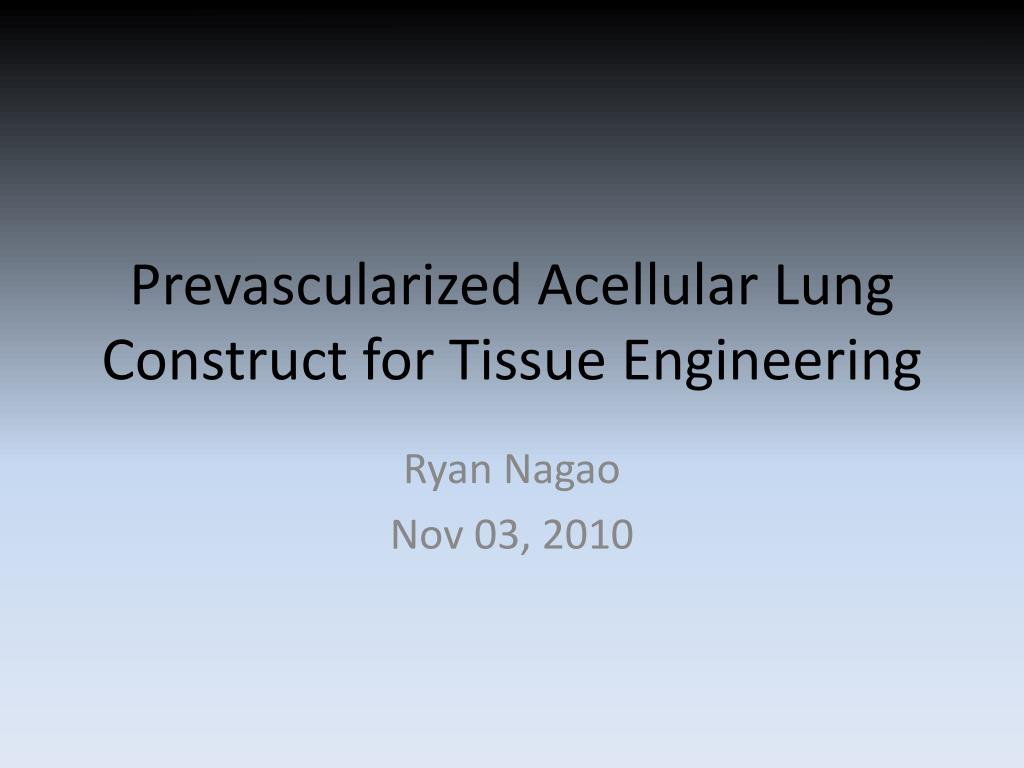 Prevascularized Acellular Lung Construct for Tissue Engineering

Ryan Nagao
Nov 03, 2010